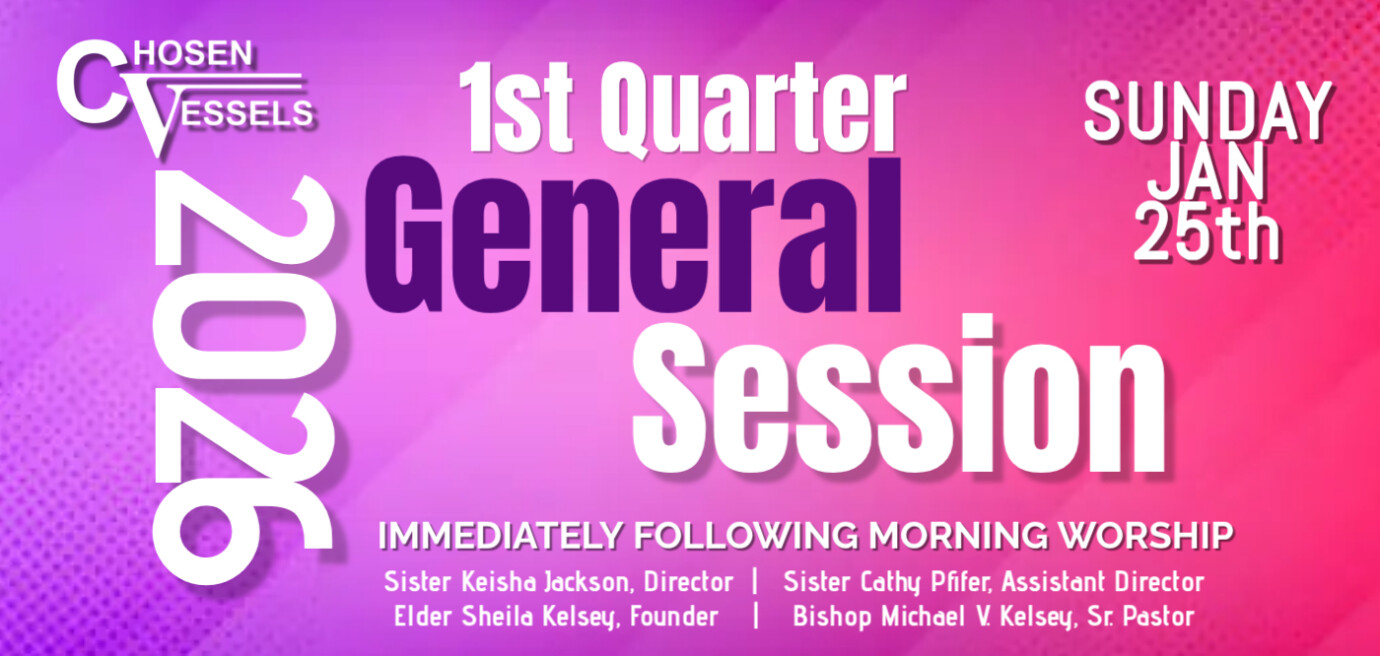 CHOSEN VESSELS

2026

1st Quarter General Session

SUNDAY JAN 25th

IMMEDIATELY FOLLOWING MORNING WORSHIP

Sister Keisha Jackson, Director | Sister Cathy Pfifer, Assistant Director
Elder Sheila Kelsey, Founder | Bishop Michael V. Kelsey, Sr. Pastor